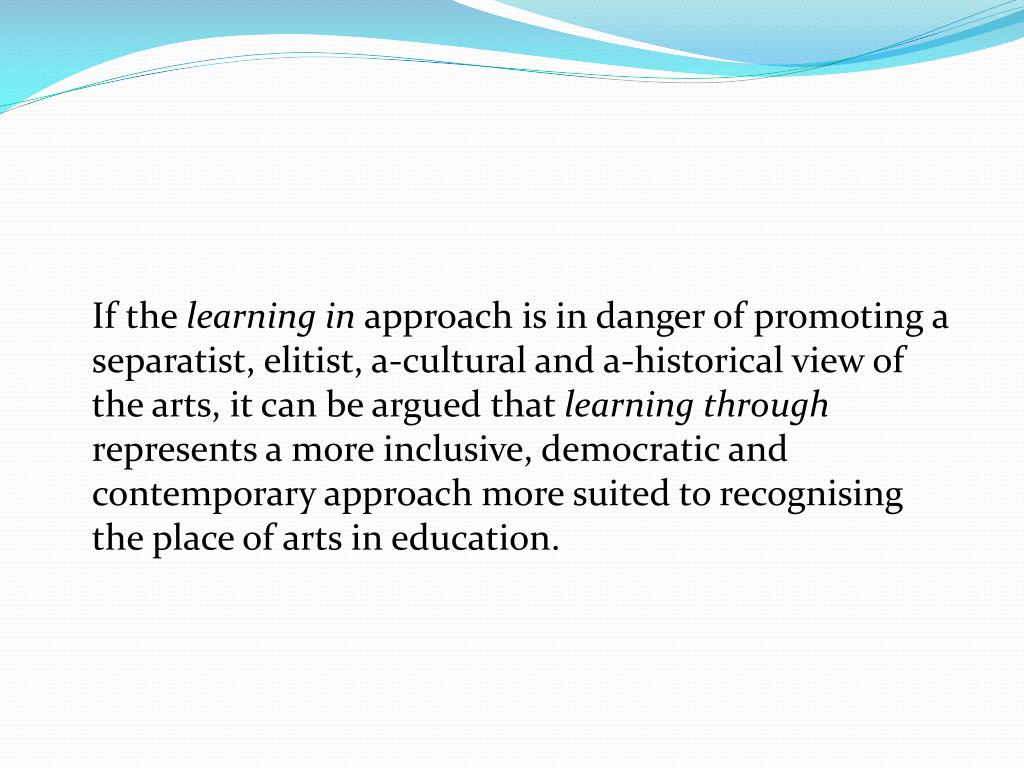 If the learning in approach is in danger of promoting a separatist, elitist, a-cultural and a-historical view of the arts, it can be argued that learning through represents a more inclusive, democratic and contemporary approach more suited to recognising the place of arts in education.